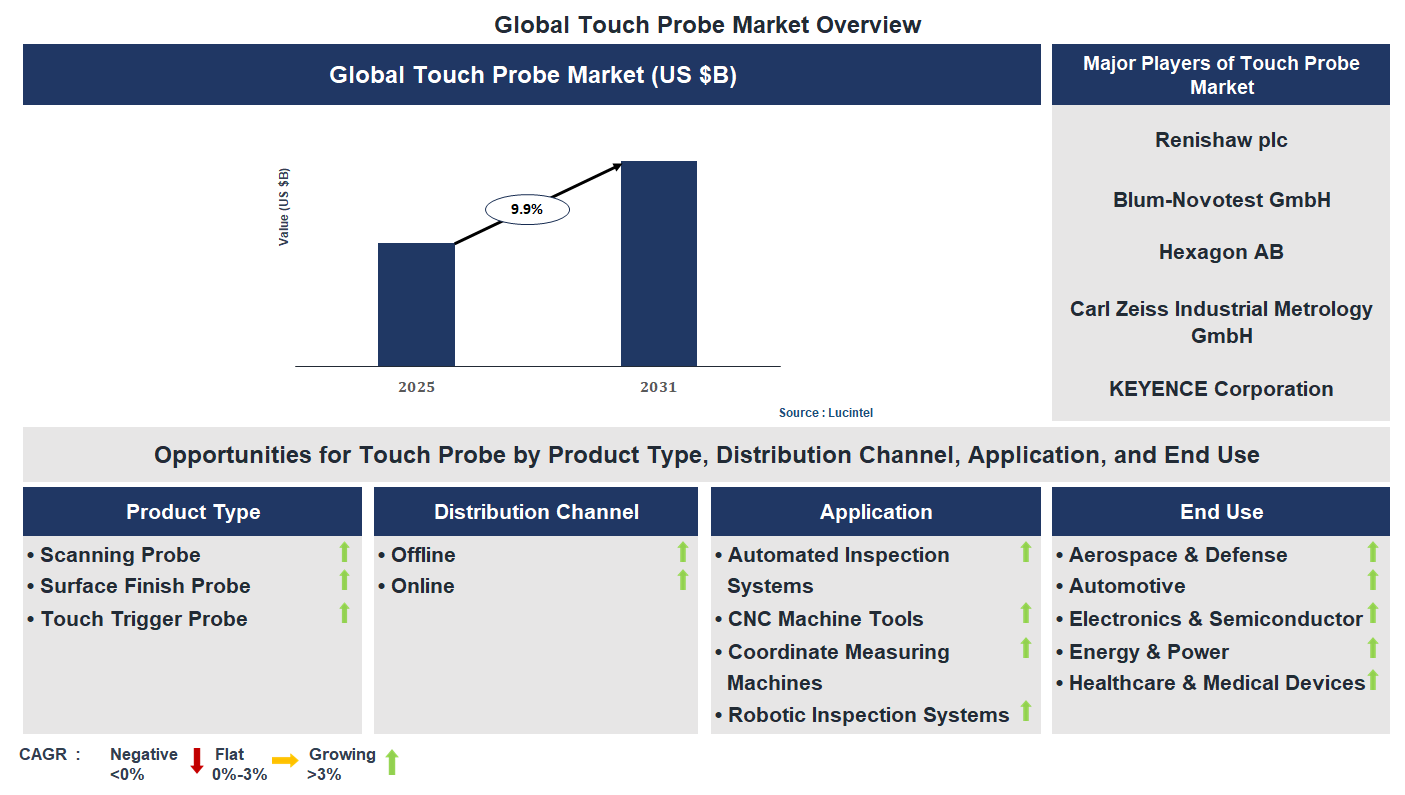 Global Touch Probe Market Overview

Global Touch Probe Market (US $B)

Value (US $B)

9.9%

2025

2031

Source : Lucintel

Major Players of Touch Probe Market

Renishaw plc

Blum-Novotest GmbH

Hexagon AB

Carl Zeiss Industrial Metrology GmbH

KEYENCE Corporation

Opportunities for Touch Probe by Product Type, Distribution Channel, Application, and End Use

Product Type

• Scanning Probe
• Surface Finish Probe
• Touch Trigger Probe

Distribution Channel

• Offline
• Online

Application

• Automated Inspection Systems
• CNC Machine Tools
• Coordinate Measuring Machines
• Robotic Inspection Systems

End Use

• Aerospace & Defense
• Automotive
• Electronics & Semiconductor
• Energy & Power
• Healthcare & Medical Devices

CAGR : Negative <0% Flat 0%-3% Growing >3%